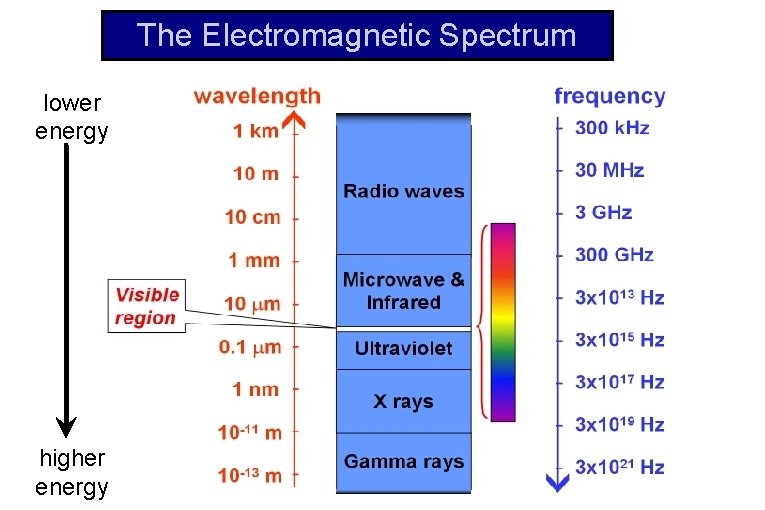 The Electromagnetic Spectrum

lower energy

higher energy

wavelength
1 km
10 m
10 cm
1 mm
10 $\mu$m
0.1 $\mu$m
1 nm
$10^{-11}$ m
$10^{-13}$ m

Visible region

Radio waves
Microwave & Infrared
Ultraviolet
X rays
Gamma rays

frequency
300 kHz
30 MHz
3 GHz
300 GHz
$3x10^{13}$ Hz
$3x10^{15}$ Hz
$3x10^{17}$ Hz
$3x10^{19}$ Hz
$3x10^{21}$ Hz